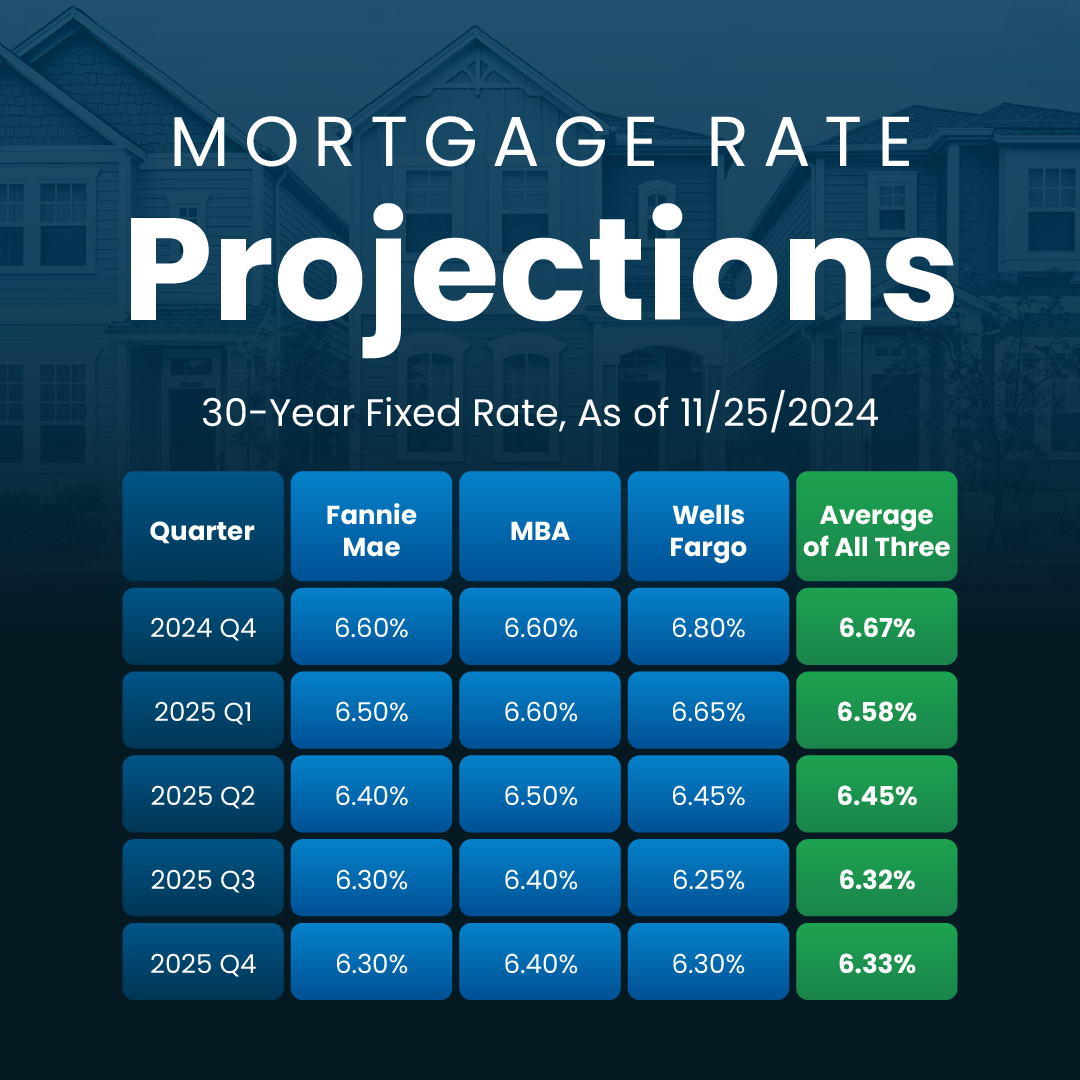 MORTGAGE RATE
Projections

30-Year Fixed Rate, As of 11/25/2024

| Quarter | Fannie Mae | MBA | Wells Fargo | Average of All Three |
|---|---|---|---|---|
| 2024 Q4 | 6.60% | 6.60% | 6.80% | 6.67% |
| 2025 Q1 | 6.50% | 6.60% | 6.65% | 6.58% |
| 2025 Q2 | 6.40% | 6.50% | 6.45% | 6.45% |
| 2025 Q3 | 6.30% | 6.40% | 6.25% | 6.32% |
| 2025 Q4 | 6.30% | 6.40% | 6.30% | 6.33% |